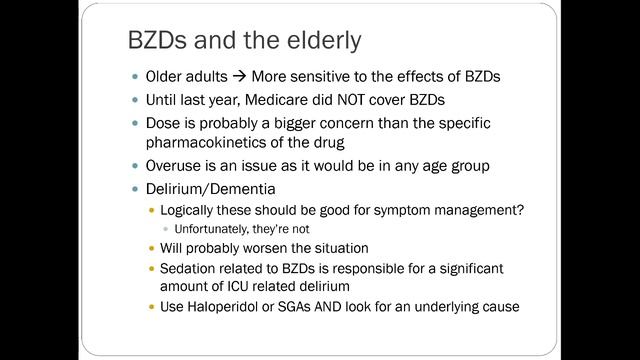 BZDs and the elderly

- Older adults → More sensitive to the effects of BZDs
- Until last year, Medicare did NOT cover BZDs
- Dose is probably a bigger concern than the specific pharmacokinetics of the drug
- Overuse is an issue as it would be in any age group
- Delirium/Dementia
  - Logically these should be good for symptom management?
    - Unfortunately, they're not
  - Will probably worsen the situation
  - Sedation related to BZDs is responsible for a significant amount of ICU related delirium
  - Use Haloperidol or SGAs AND look for an underlying cause